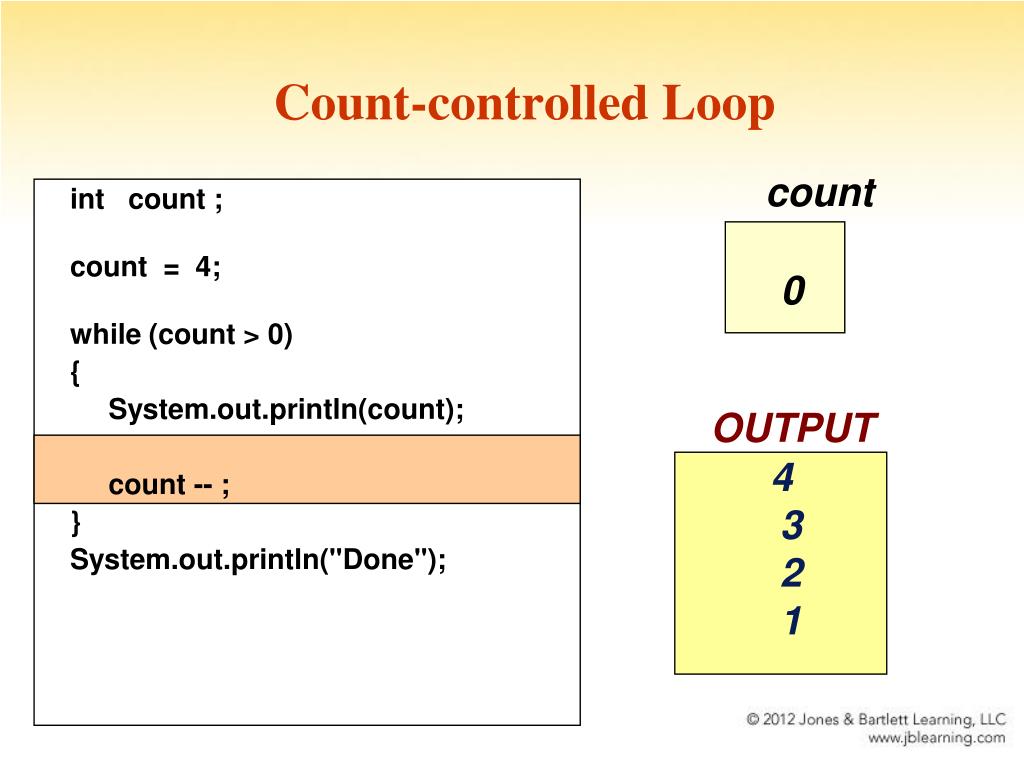 Count-controlled Loop

int count ;

count = 4;

while (count > 0)
{
System.out.println(count);

count -- ;
}
System.out.println("Done");

count

0

OUTPUT

4
3
2
1

© 2012 Jones & Bartlett Learning, LLC
www.jblearning.com